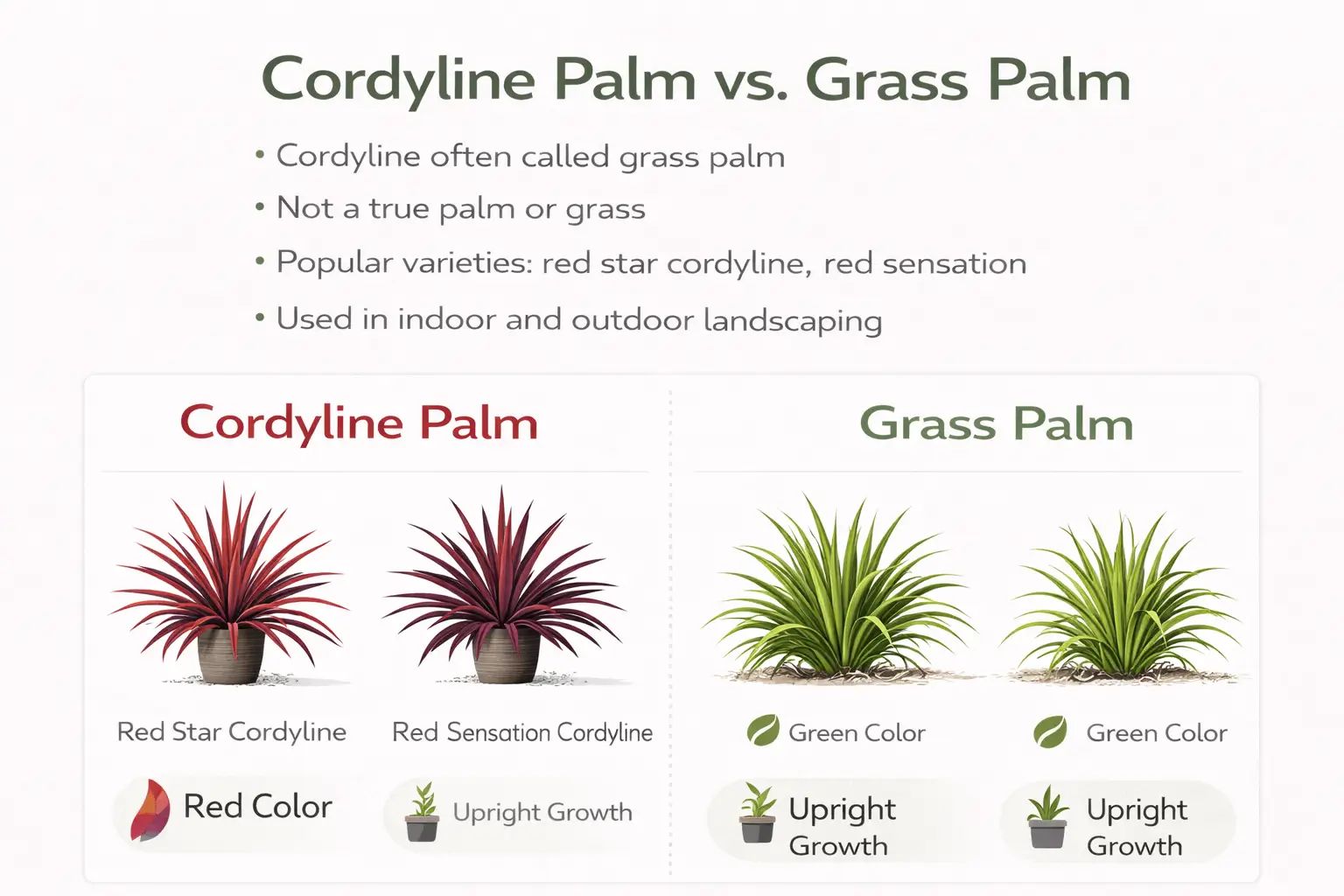 Cordyline Palm vs. Grass Palm

• Cordyline often called grass palm
• Not a true palm or grass
• Popular varieties: red star cordyline, red sensation
• Used in indoor and outdoor landscaping

Cordyline Palm

Red Star Cordyline

Red Sensation Cordyline

Red Color

Upright Growth

Grass Palm

Green Color

Green Color

Upright Growth

Upright Growth